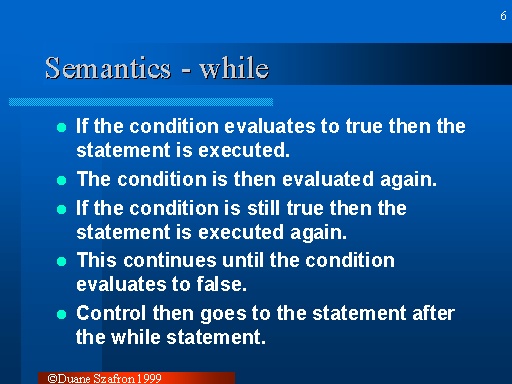 6

Semantics - while

- If the condition evaluates to true then the statement is executed.
- The condition is then evaluated again.
- If the condition is still true then the statement is executed again.
- This continues until the condition evaluates to false.
- Control then goes to the statement after the while statement.

©Duane Szafron 1999